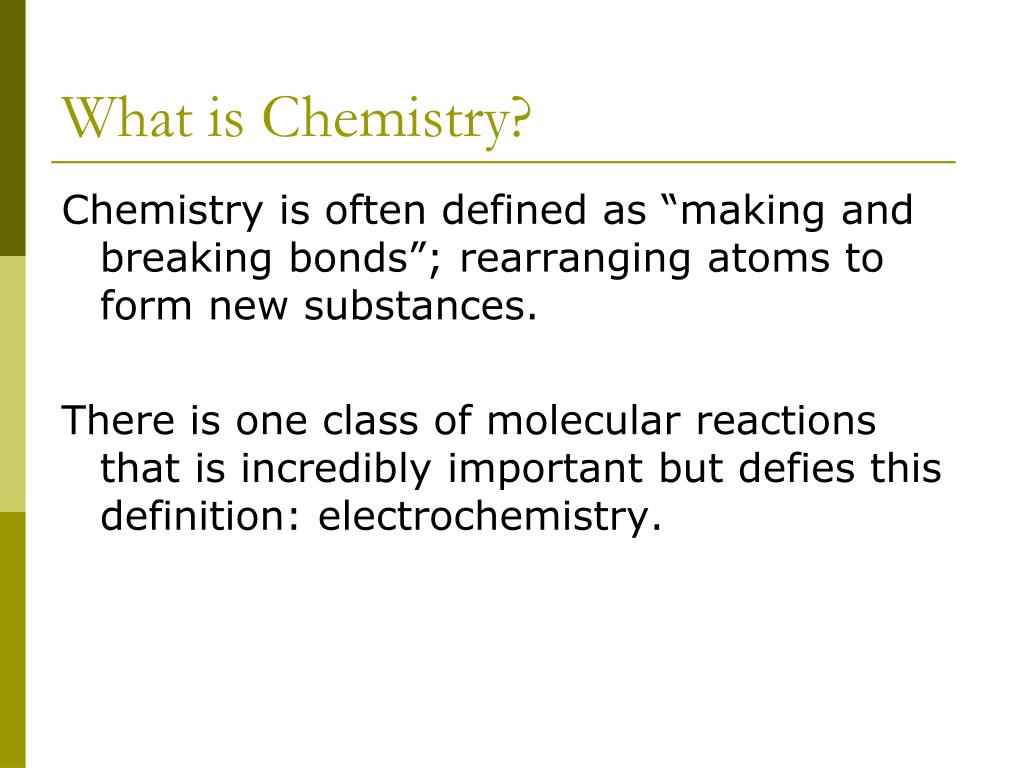 What is Chemistry?

Chemistry is often defined as “making and breaking bonds”; rearranging atoms to form new substances.

There is one class of molecular reactions that is incredibly important but defies this definition: electrochemistry.